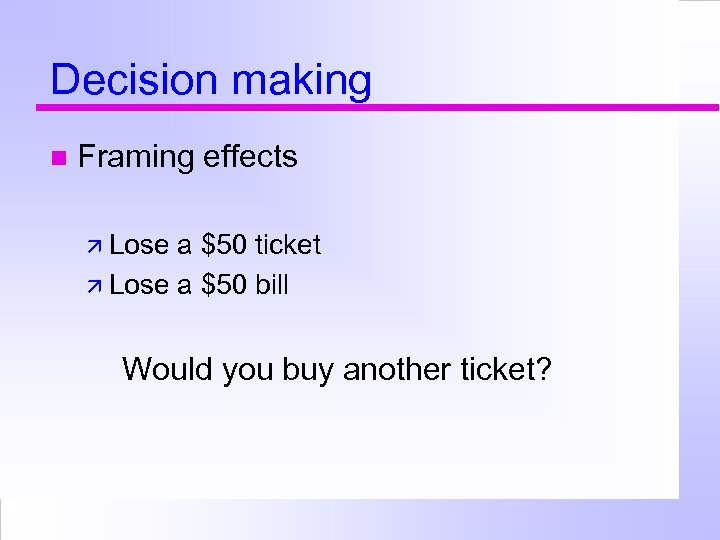 Decision making

Framing effects

Lose a \$50 ticket
Lose a \$50 bill

Would you buy another ticket?